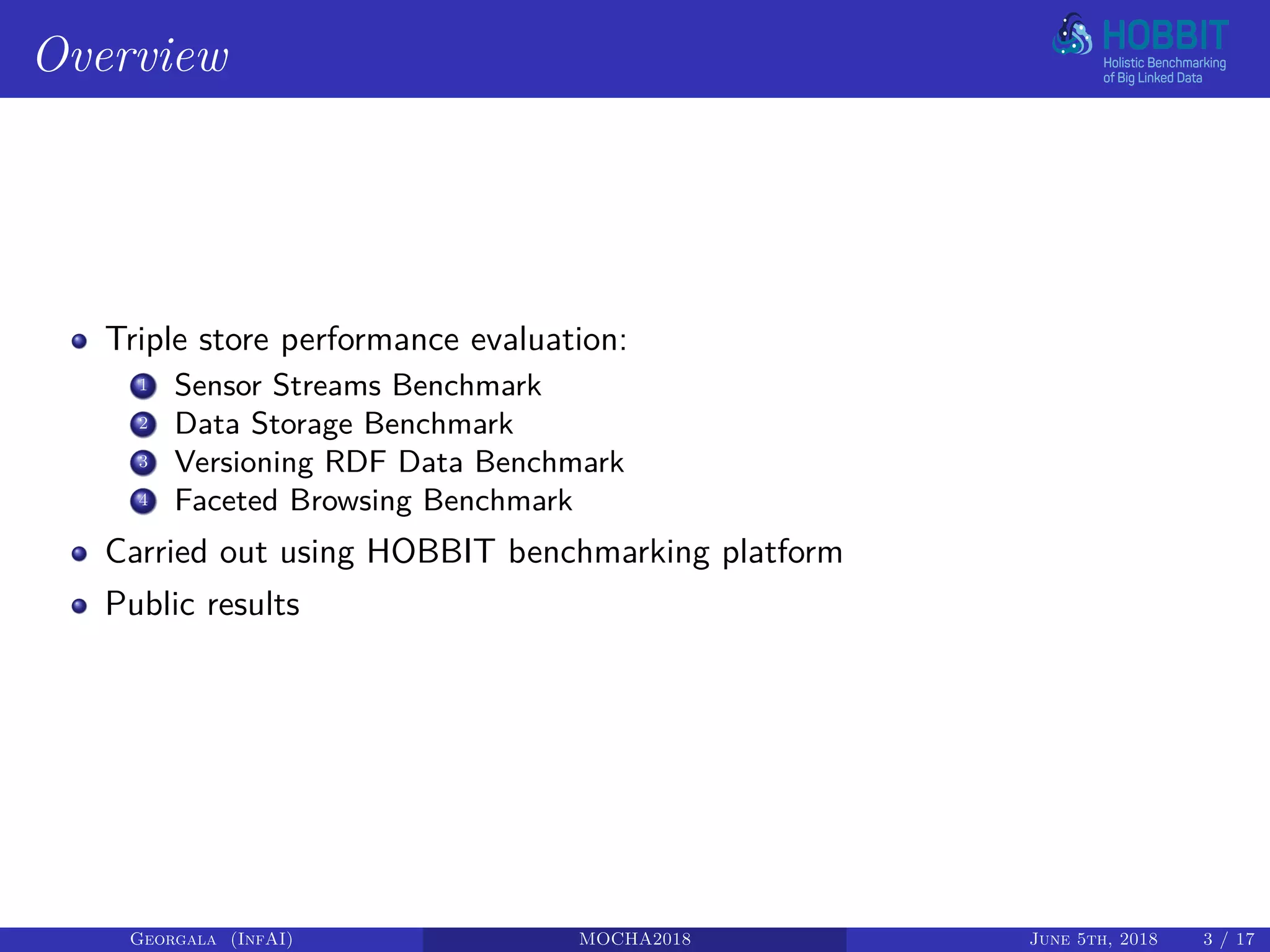 Overview

HOBBIT
Holistic Benchmarking of Big Linked Data

- Triple store performance evaluation:
  1. Sensor Streams Benchmark
  2. Data Storage Benchmark
  3. Versioning RDF Data Benchmark
  4. Faceted Browsing Benchmark
- Carried out using HOBBIT benchmarking platform
- Public results

Georgala (InfAI) MOCHA2018 June 5th, 2018 3 / 17